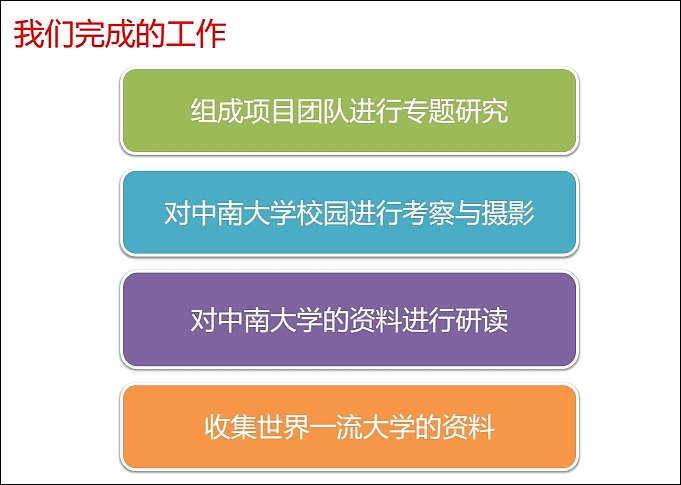 我们完成的工作

组成项目团队进行专题研究

对中南大学校园进行考察与摄影

对中南大学的资料进行研读

收集世界一流大学的资料